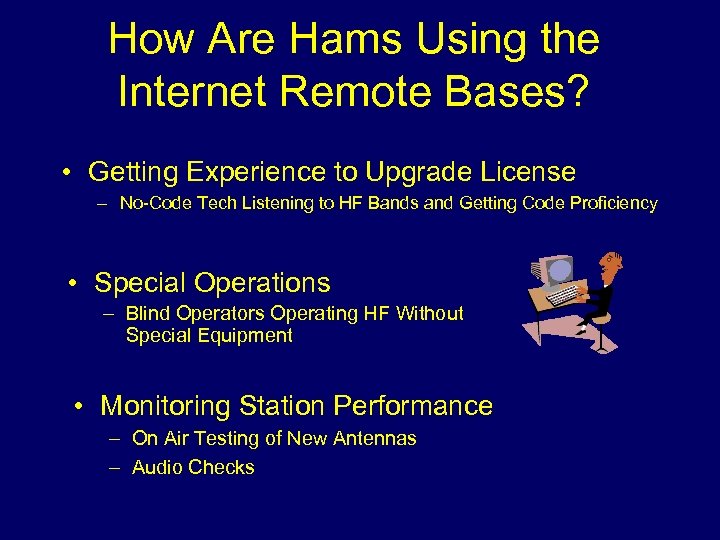 How Are Hams Using the Internet Remote Bases?

• Getting Experience to Upgrade License
– No-Code Tech Listening to HF Bands and Getting Code Proficiency

• Special Operations
– Blind Operators Operating HF Without Special Equipment

• Monitoring Station Performance
– On Air Testing of New Antennas
– Audio Checks